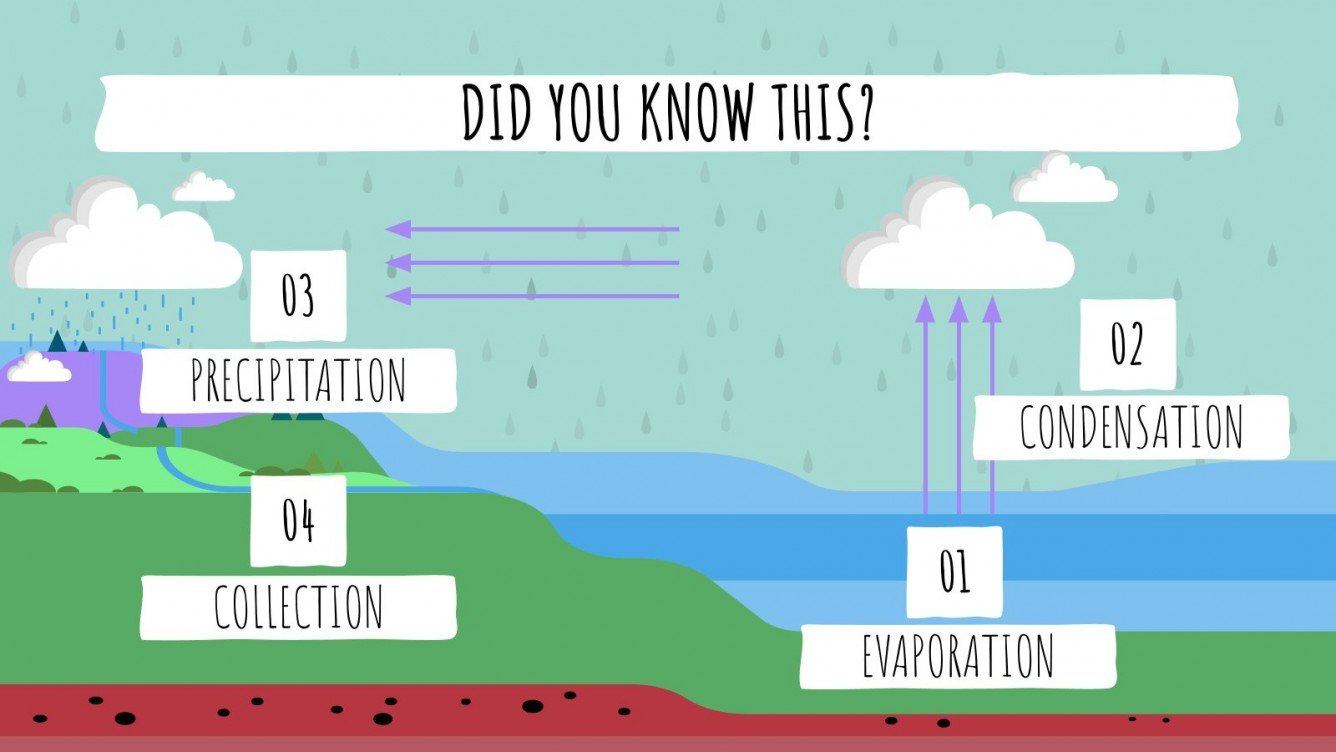 DID YOU KNOW THIS?

03

PRECIPITATION

02

CONDENSATION

04

COLLECTION

01

EVAPORATION